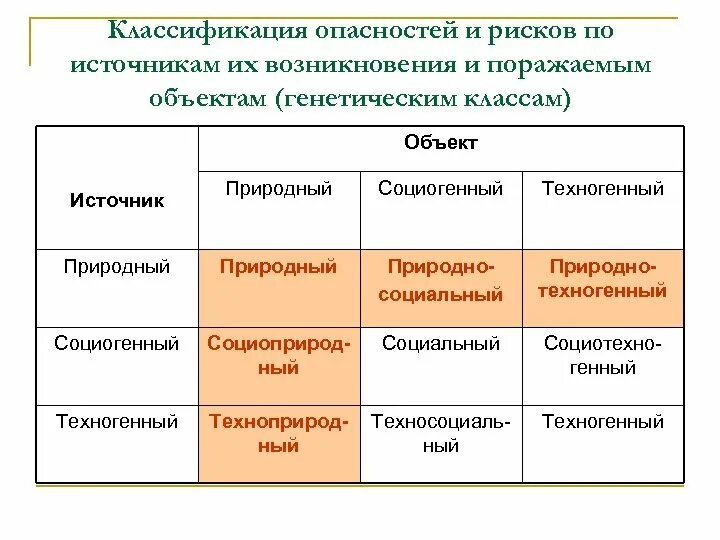 Классификация опасностей и рисков по источникам их возникновения и поражаемым объектам (генетическим классам)

| Источник | Объект | | |
|---|---|---|---|
| | Природный | Социогенный | Техногенный |
| Природный | Природный | Природно-социальный | Природно-техногенный |
| Социогенный | Социоприродный | Социальный | Социотехногенный |
| Техногенный | Техноприродный | Техносоциальный | Техногенный |